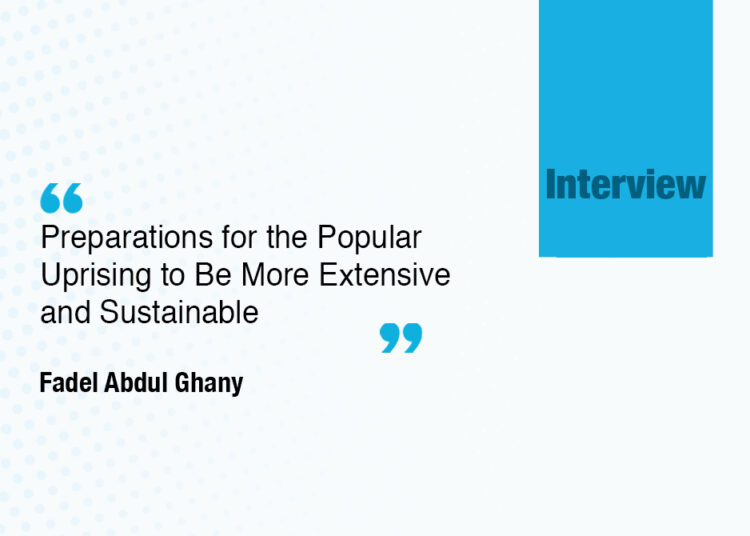 Interview

“Preparations for the Popular Uprising to Be More Extensive and Sustainable”

Fadel Abdul Ghany